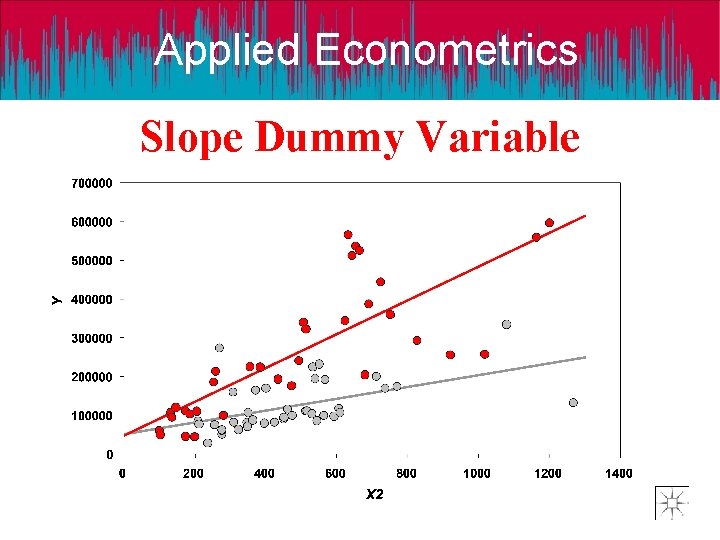 Applied Econometrics

Slope Dummy Variable

700000
600000
500000
400000
300000
200000
100000
0

Y

0 200 400 600 800 1000 1200 1400

X2